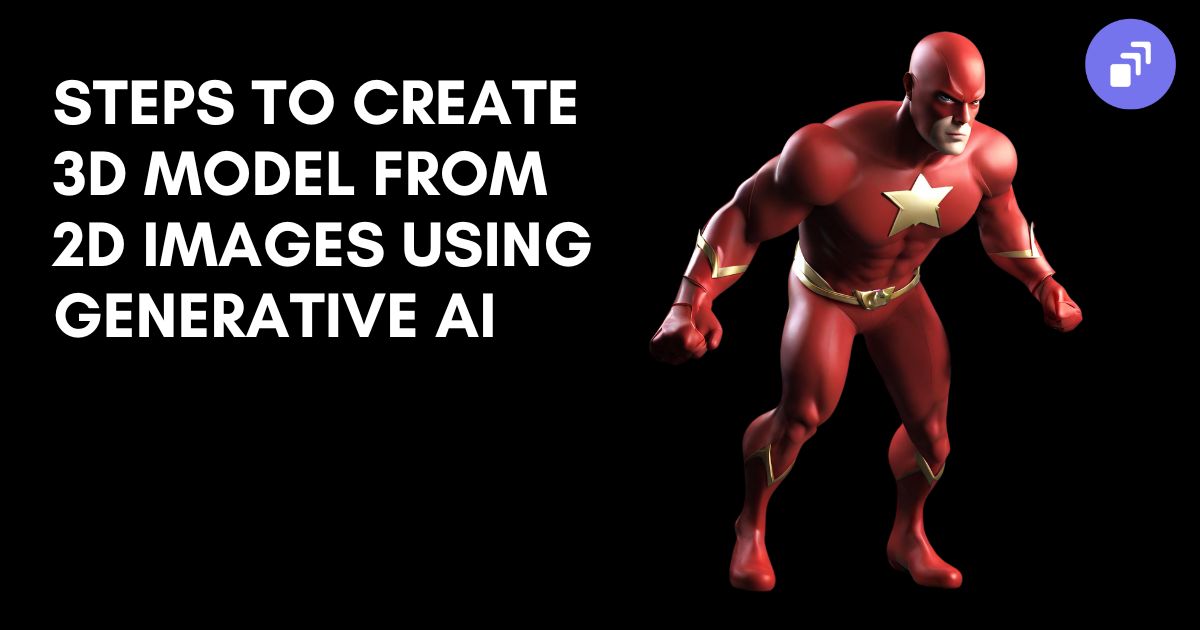 STEPS TO CREATE 3D MODEL FROM 2D IMAGES USING GENERATIVE AI